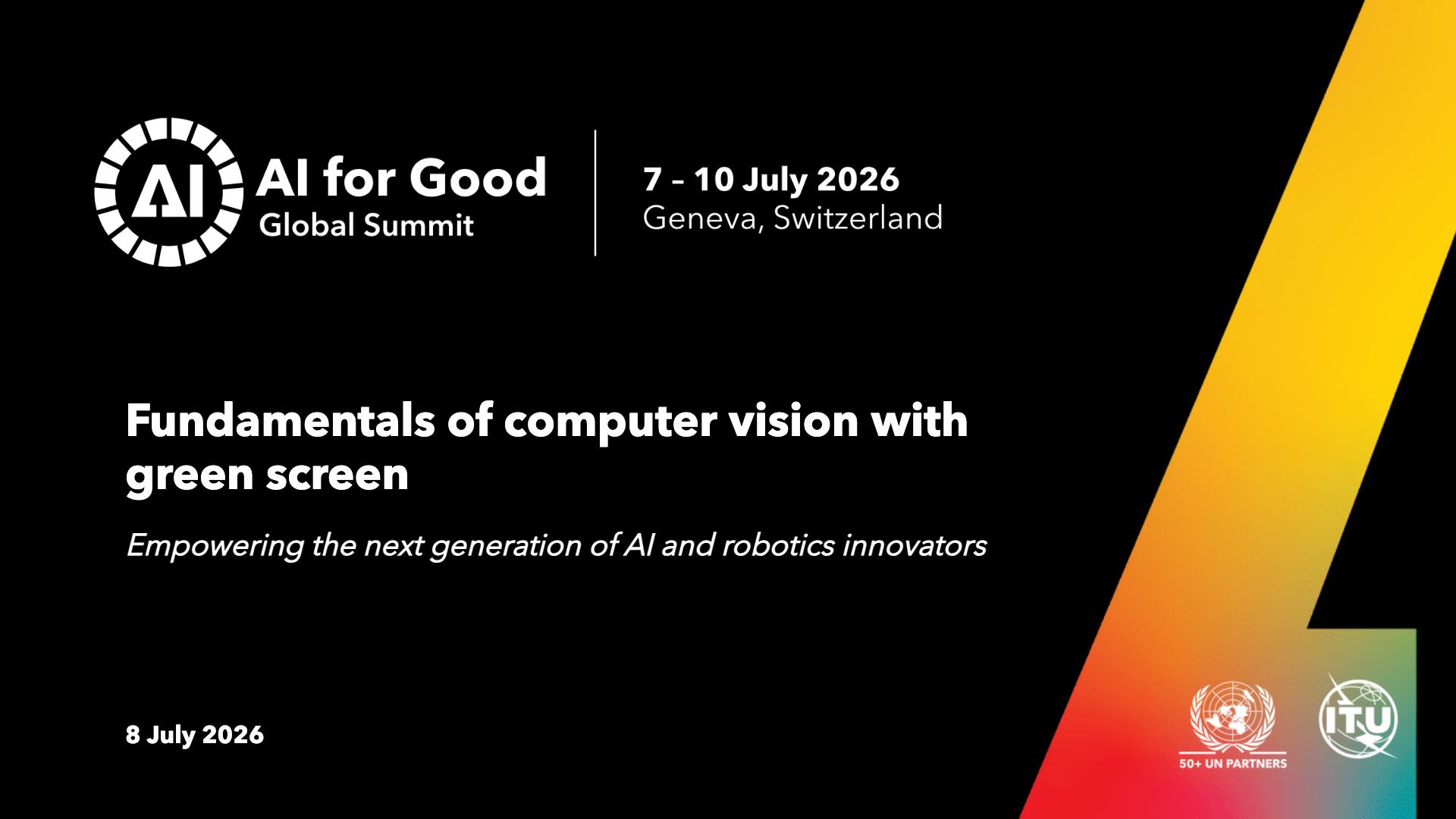 AI

AI for Good
Global Summit

7 - 10 July 2026
Geneva, Switzerland

Fundamentals of computer vision with green screen

Empowering the next generation of AI and robotics innovators

8 July 2026

50+ UN PARTNERS

ITU